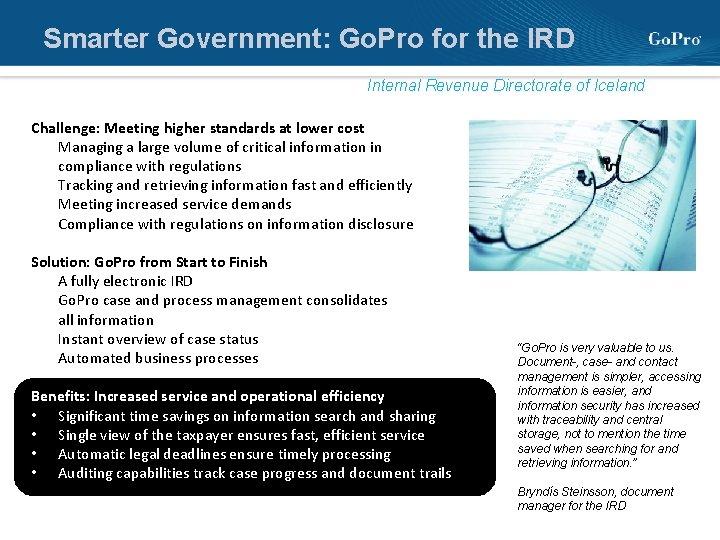 Smarter Government: GoPro for the IRD

GoPro

Internal Revenue Directorate of Iceland

Challenge: Meeting higher standards at lower cost
Managing a large volume of critical information in compliance with regulations
Tracking and retrieving information fast and efficiently
Meeting increased service demands
Compliance with regulations on information disclosure

Solution: GoPro from Start to Finish
A fully electronic IRD
GoPro case and process management consolidates all information
Instant overview of case status
Automated business processes

Benefits: Increased service and operational efficiency
• Significant time savings on information search and sharing
• Single view of the taxpayer ensures fast, efficient service
• Automatic legal deadlines ensure timely processing
• Auditing capabilities track case progress and document trails

"GoPro is very valuable to us. Document-, case- and contact management is simpler, accessing information is easier, and information security has increased with traceability and central storage, not to mention the time saved when searching for and retrieving information."

Bryndís Steinsson, document manager for the IRD